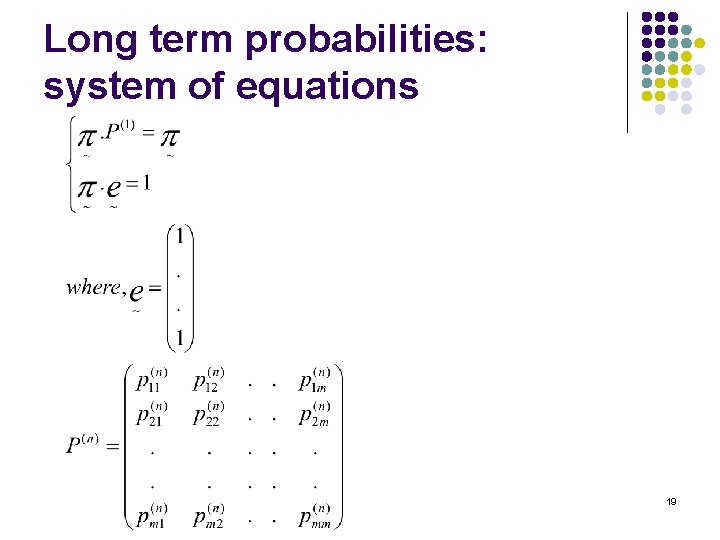 Long term probabilities: system of equations

$\begin{cases} \underset{\sim}{\pi} \cdot P^{(1)} = \underset{\sim}{\pi} \\ \underset{\sim}{\pi} \cdot \underset{\sim}{e} = 1 \end{cases}$

$where, \underset{\sim}{e} = \begin{pmatrix} 1 \\ . \\ . \\ 1 \end{pmatrix}$

$P^{(n)} = \begin{pmatrix} p_{11}^{(n)} & p_{12}^{(n)} & . & . & p_{1m}^{(n)} \\ p_{21}^{(n)} & p_{22}^{(n)} & . & . & p_{2m}^{(n)} \\ . & . & . & . & . \\ . & . & . & . & . \\ p_{m1}^{(n)} & p_{m2}^{(n)} & . & . & p_{mm}^{(n)} \end{pmatrix}$

19